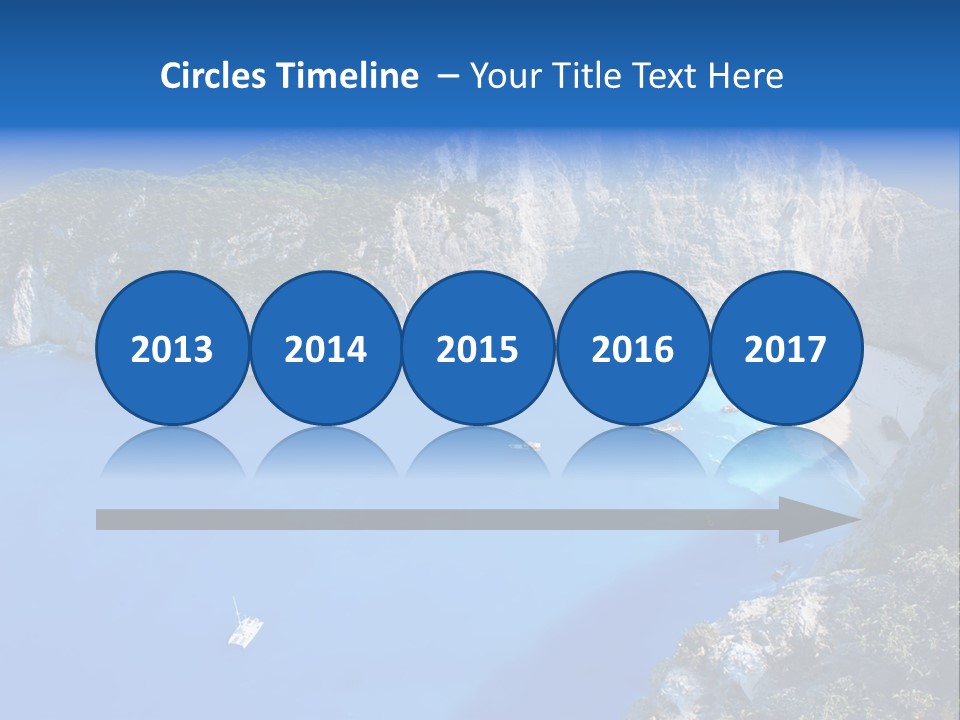 Circles Timeline – Your Title Text Here

2013 2014 2015 2016 2017